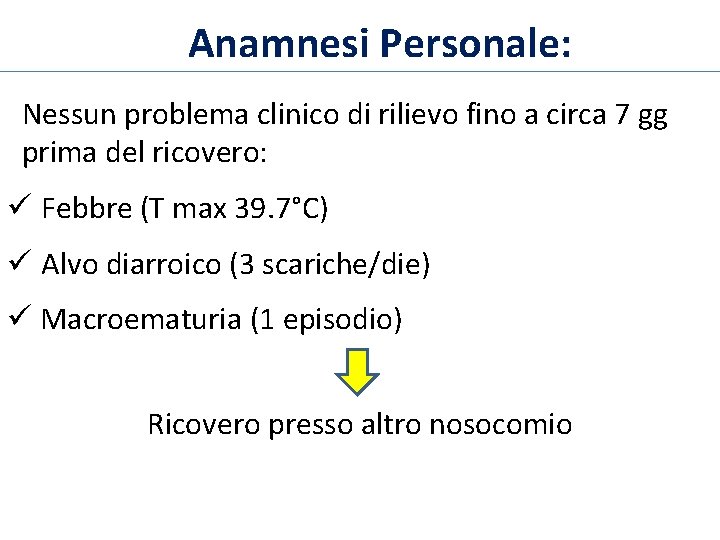 Anamnesi Personale:

Nessun problema clinico di rilievo fino a circa 7 gg prima del ricovero:

✓ Febbre (T max 39.7°C)

✓ Alvo diarroico (3 scariche/die)

✓ Macroematuria (1 episodio)

Ricovero presso altro nosocomio